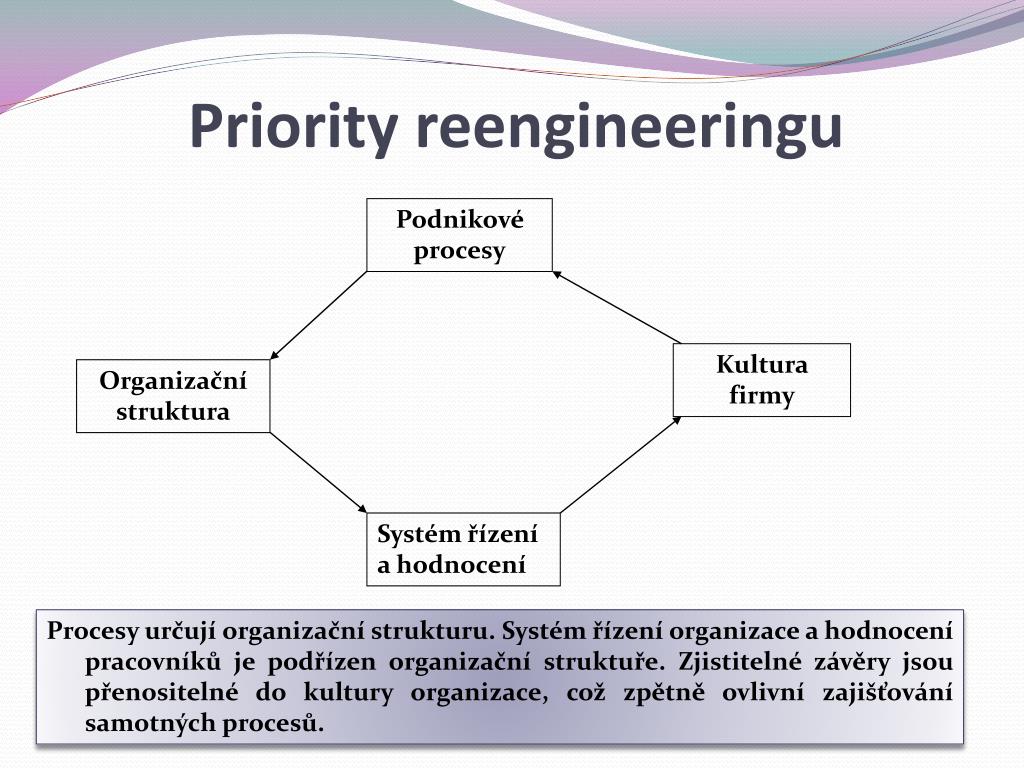 Priority reengineeringu

Podnikové procesy

Organizační struktura

Kultura firmy

Systém řízení a hodnocení

Procesy určují organizační strukturu. Systém řízení organizace a hodnocení pracovníků je podřízen organizační struktuře. Zjistitelné závěry jsou přenositelné do kultury organizace, což zpětně ovlivní zajišťování samotných procesů.